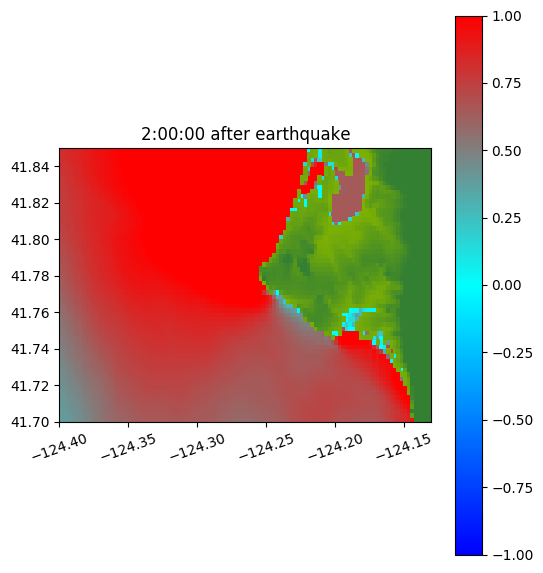 2:00:00 after earthquake

41.84
41.82
41.80
41.78
41.76
41.74
41.72
41.70

−124.40
−124.35
−124.30
−124.25
−124.20
−124.15

1.00
0.75
0.50
0.25
0.00
−0.25
−0.50
−0.75
−1.00